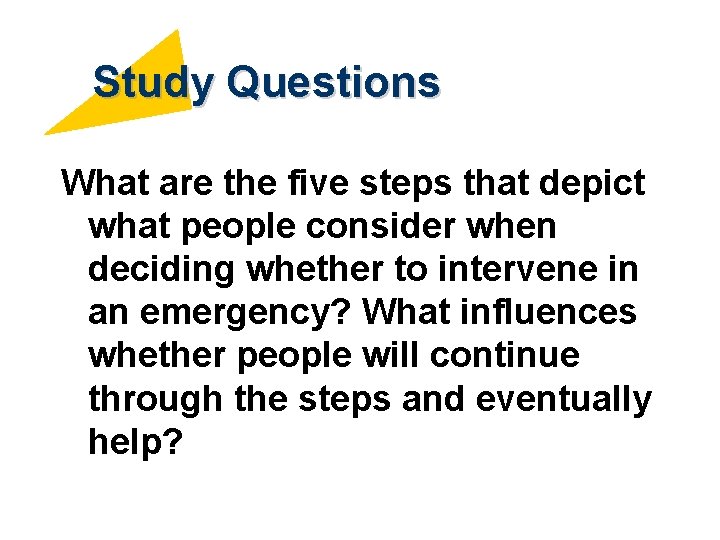 Study Questions

What are the five steps that depict what people consider when deciding whether to intervene in an emergency? What influences whether people will continue through the steps and eventually help?